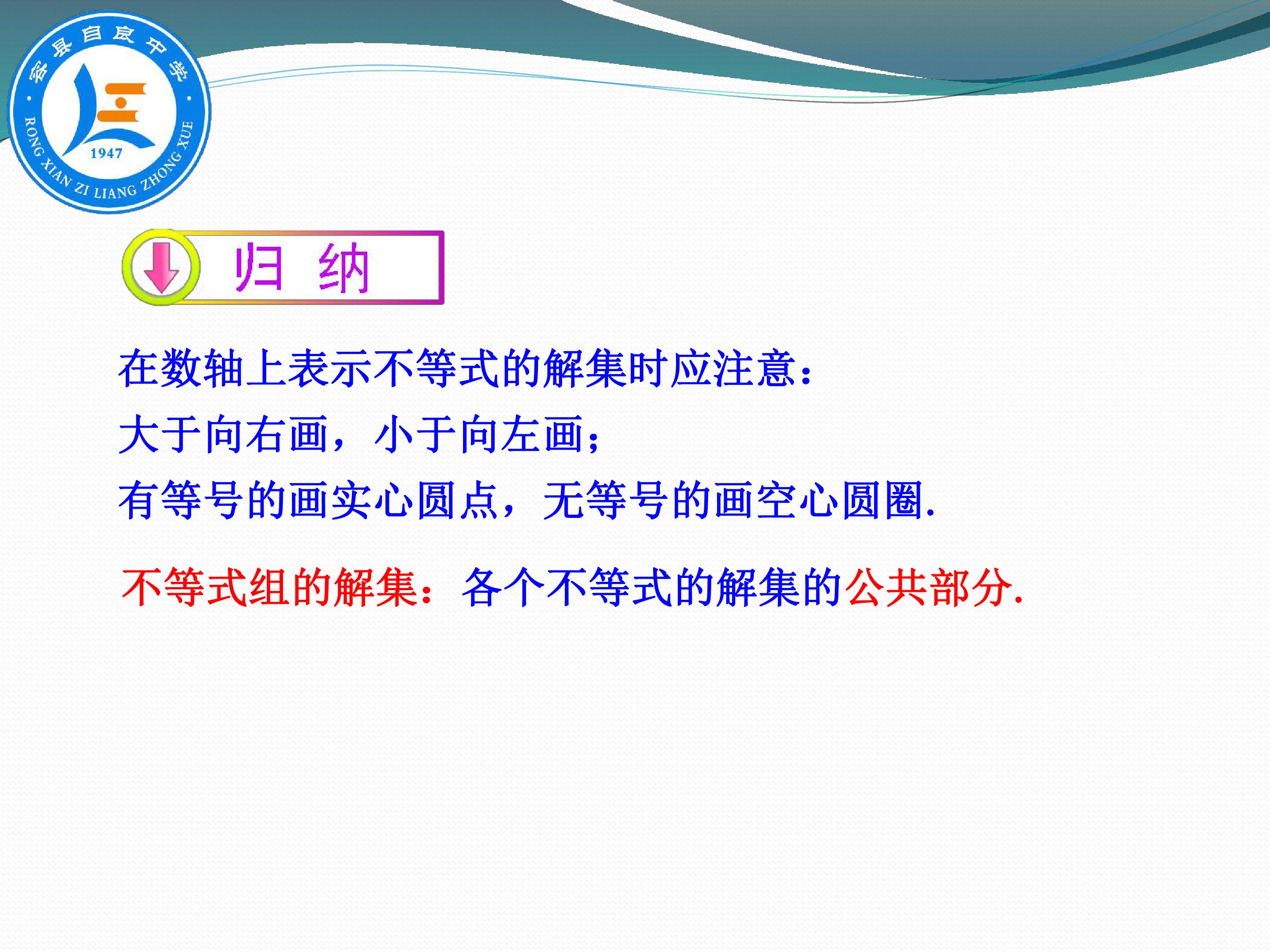 容县自良中学
1947
RONG XIAN ZI LIANG ZHONG XUE

归 纳

在数轴上表示不等式的解集时应注意：
大于向右画，小于向左画；
有等号的画实心圆点，无等号的画空心圆圈.

不等式组的解集：各个不等式的解集的公共部分.